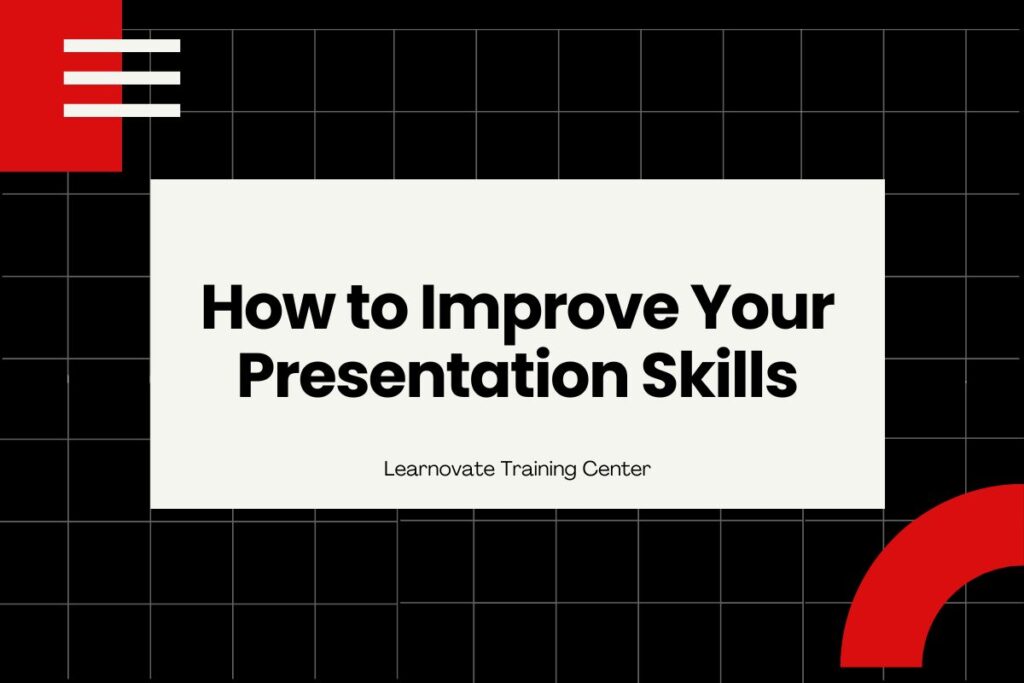 How to Improve Your Presentation Skills

Learnovate Training Center